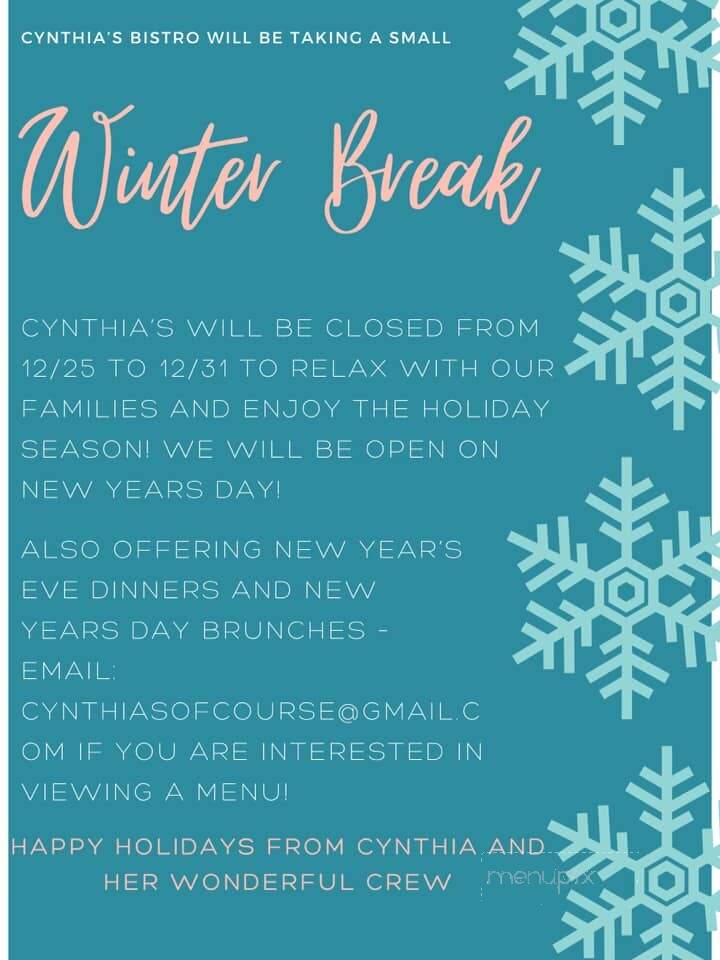 CYNTHIA'S BISTRO WILL BE TAKING A SMALL

Winter Break

CYNTHIA'S WILL BE CLOSED FROM 12/25 TO 12/31 TO RELAX WITH OUR FAMILIES AND ENJOY THE HOLIDAY SEASON! WE WILL BE OPEN ON NEW YEARS DAY!

ALSO OFFERING NEW YEAR'S EVE DINNERS AND NEW YEARS DAY BRUNCHES - EMAIL: CYNTHIASOFCOURSE@GMAIL.COM IF YOU ARE INTERESTED IN VIEWING A MENU!

HAPPY HOLIDAYS FROM CYNTHIA AND HER WONDERFUL CREW

menupix